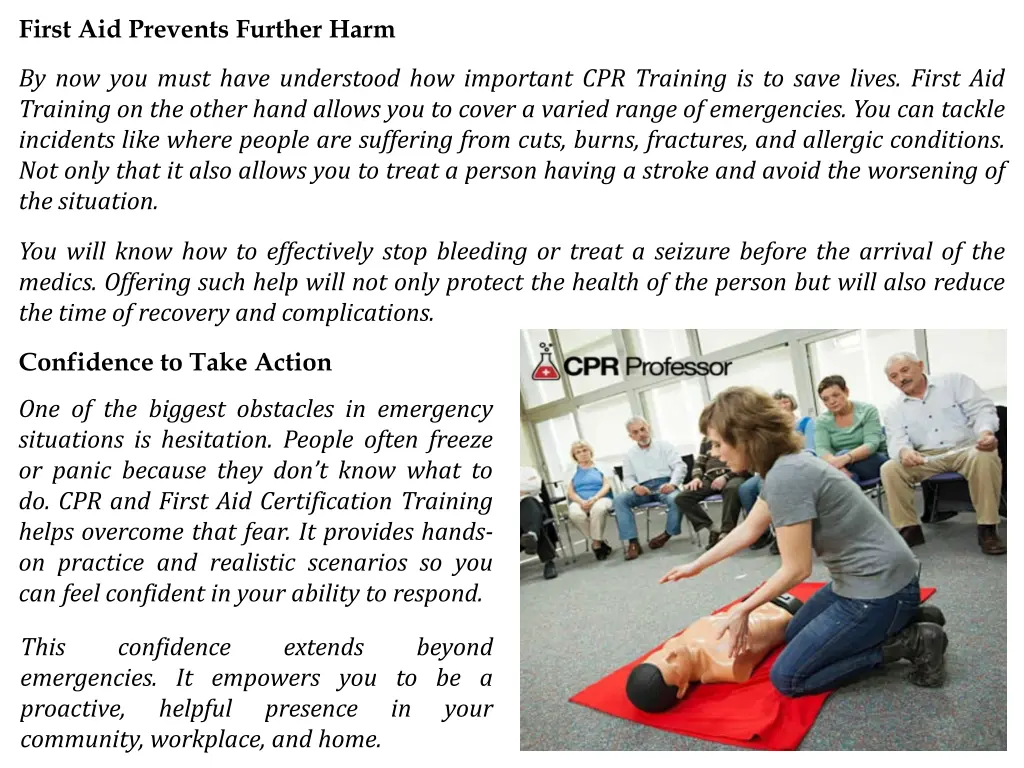 First Aid Prevents Further Harm

By now you must have understood how important CPR Training is to save lives. First Aid Training on the other hand allows you to cover a varied range of emergencies. You can tackle incidents like where people are suffering from cuts, burns, fractures, and allergic conditions. Not only that it also allows you to treat a person having a stroke and avoid the worsening of the situation.

You will know how to effectively stop bleeding or treat a seizure before the arrival of the medics. Offering such help will not only protect the health of the person but will also reduce the time of recovery and complications.

Confidence to Take Action

One of the biggest obstacles in emergency situations is hesitation. People often freeze or panic because they don't know what to do. CPR and First Aid Certification Training helps overcome that fear. It provides hands-on practice and realistic scenarios so you can feel confident in your ability to respond.

This confidence extends beyond emergencies. It empowers you to be a proactive, helpful presence in your community, workplace, and home.

CPR Professor